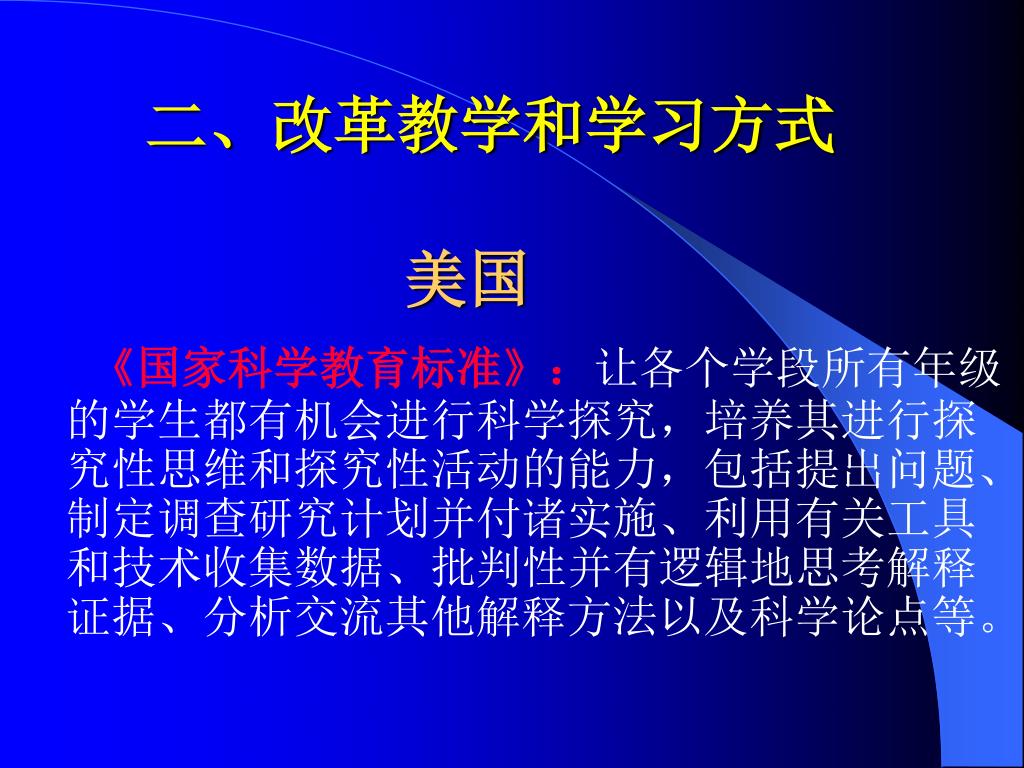 二、改革教学和学习方式

美国

《国家科学教育标准》：让各个学段所有年级的学生都有机会进行科学探究，培养其进行探究性思维和探究性活动的能力，包括提出问题、制定调查研究计划并付诸实施、利用有关工具和技术收集数据、批判性并有逻辑地思考解释证据、分析交流其他解释方法以及科学论点等。